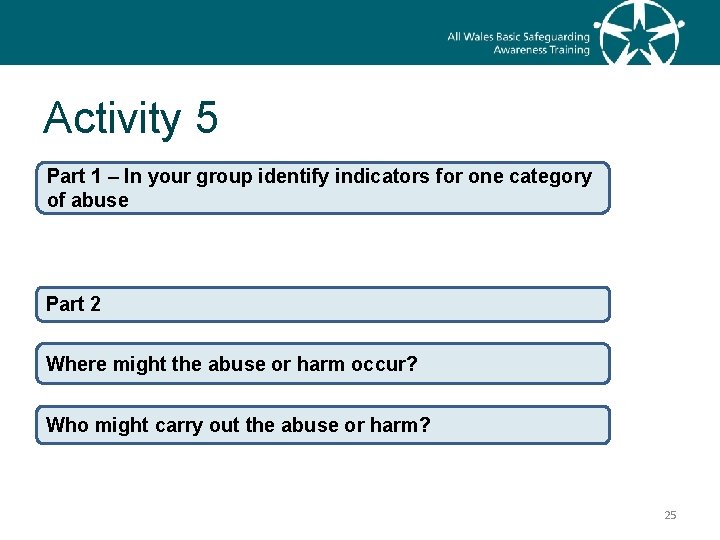 All Wales Basic Safeguarding Awareness Training

Activity 5

Part 1 – In your group identify indicators for one category of abuse

Part 2

Where might the abuse or harm occur?

Who might carry out the abuse or harm?

25